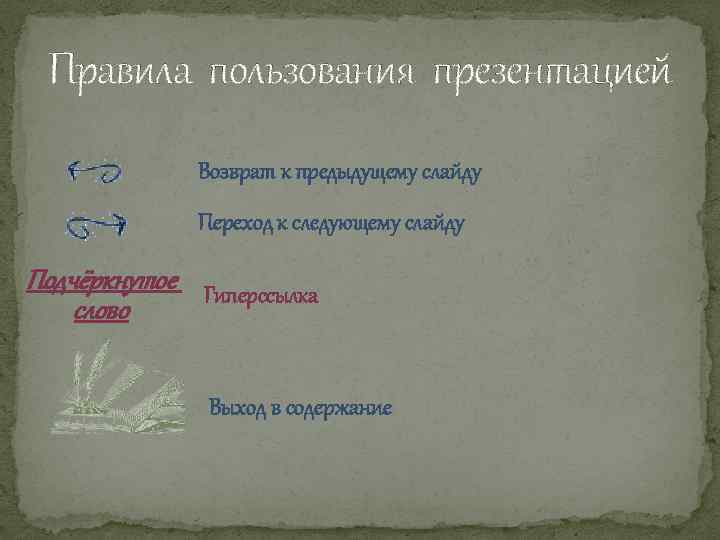 Правила пользования презентацией

Возврат к предыдущему слайду

Переход к следующему слайду

Подчёркнутое слово

Гиперссылка

Выход в содержание